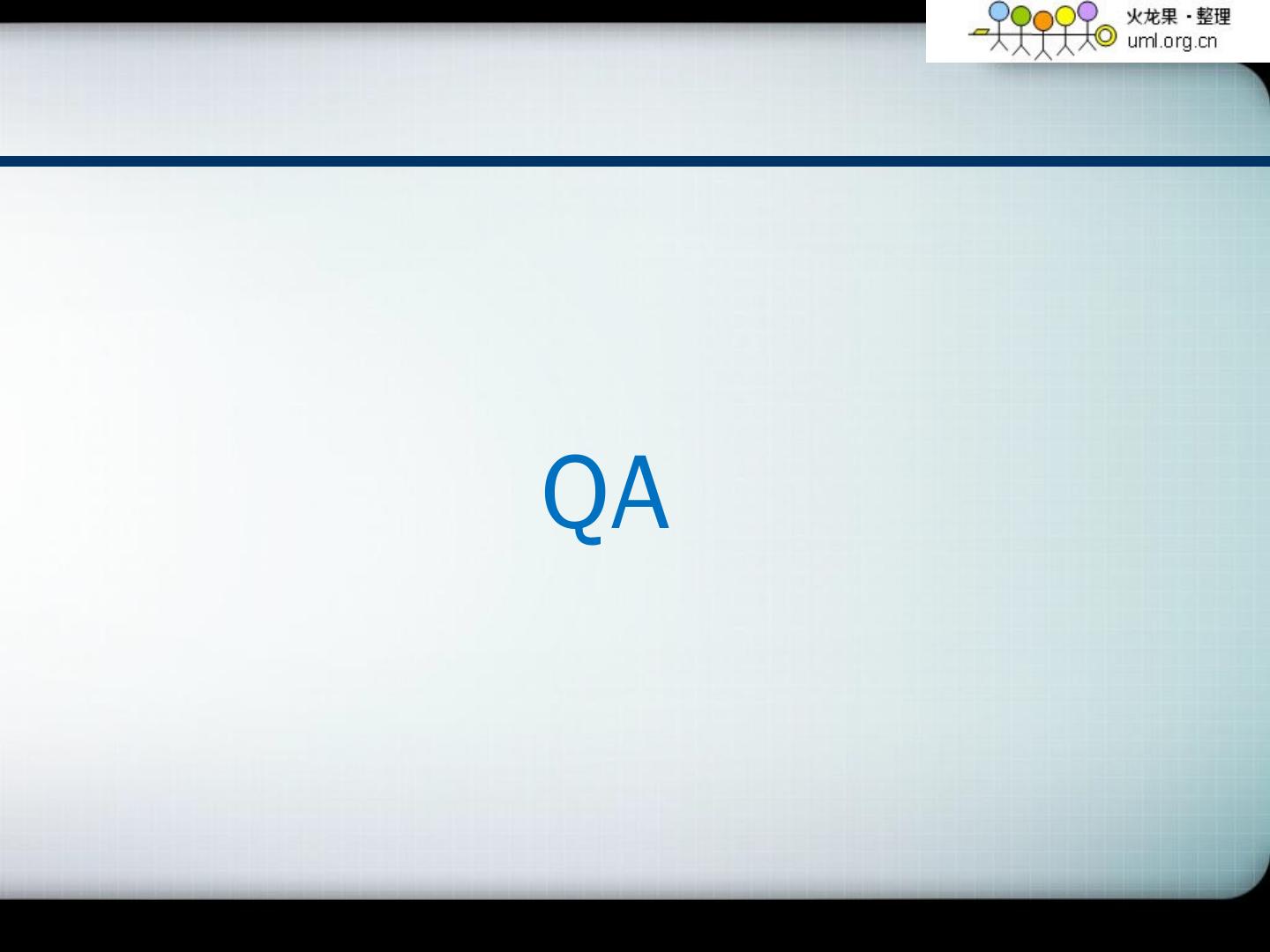 火龙果 · 整理
uml.org.cn

QA